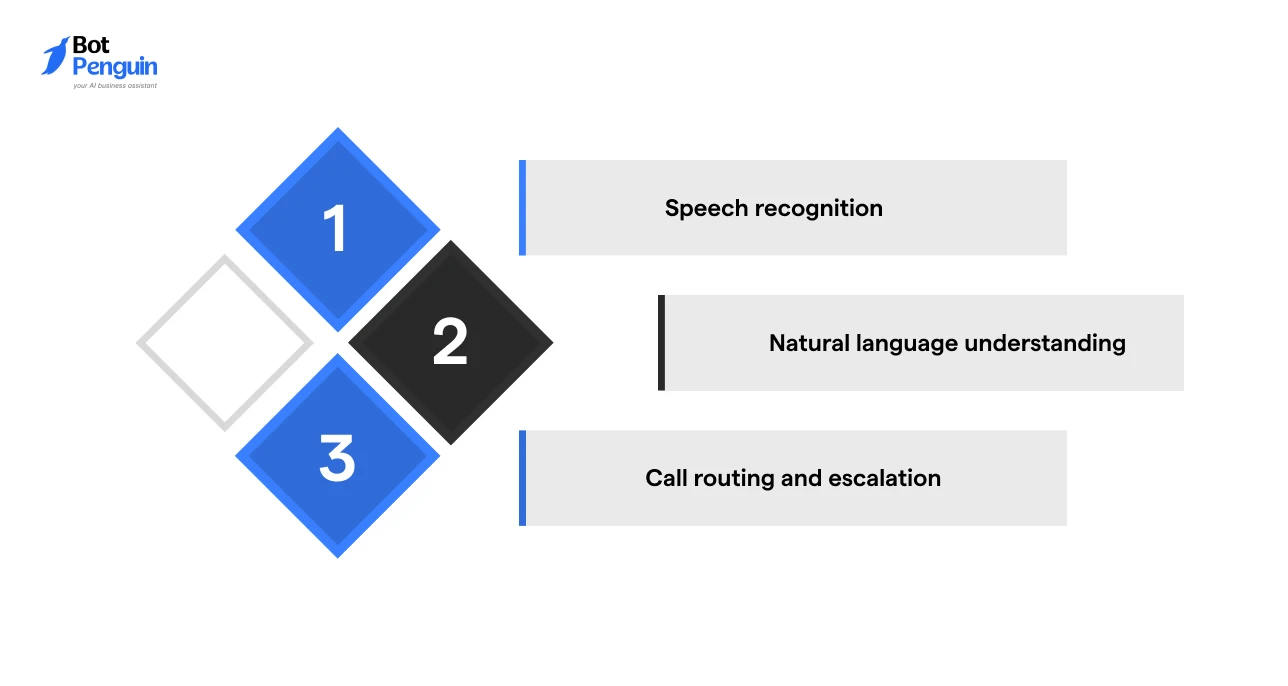 Bot Penguin
your AI business assistant

1

Speech recognition

2

Natural language understanding

3

Call routing and escalation